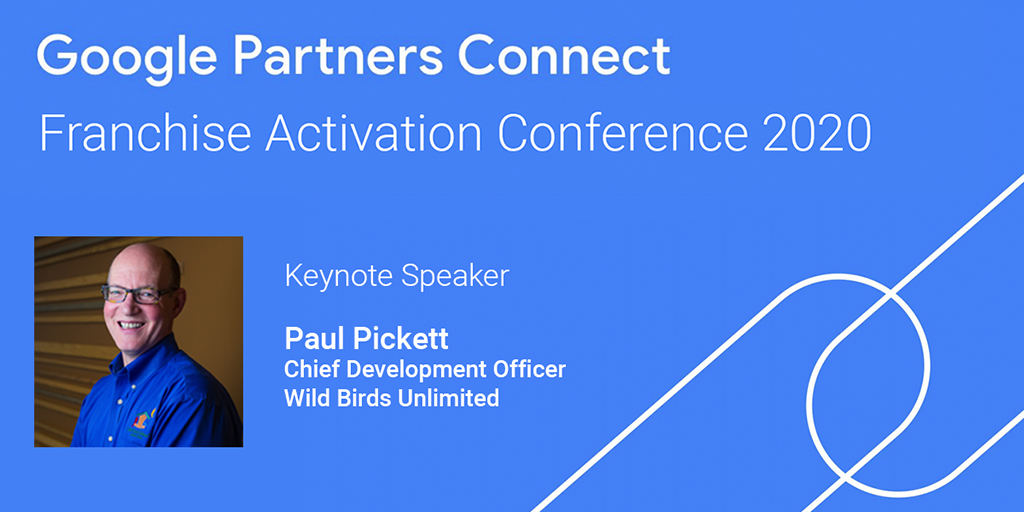 Google Partners Connect
Franchise Activation Conference 2020

Keynote Speaker

Paul Pickett
Chief Development Officer
Wild Birds Unlimited